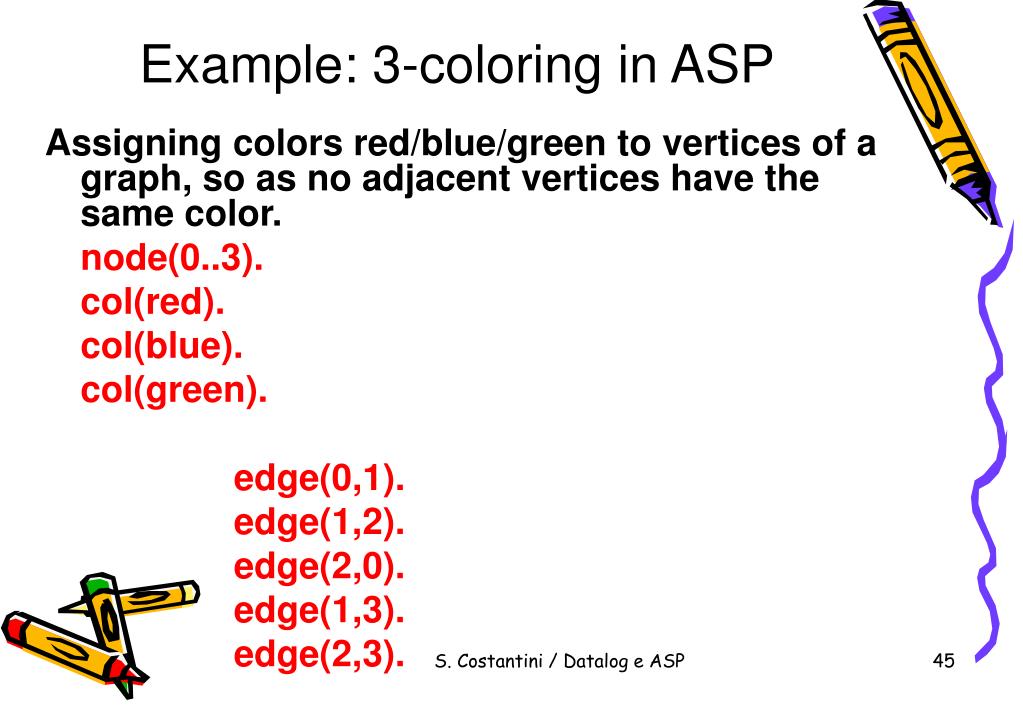 Example: 3-coloring in ASP

Assigning colors red/blue/green to vertices of a graph, so as no adjacent vertices have the same color.

node(0..3).
col(red).
col(blue).
col(green).

edge(0,1).
edge(1,2).
edge(2,0).
edge(1,3).
edge(2,3).

S. Costantini / Datalog e ASP

45